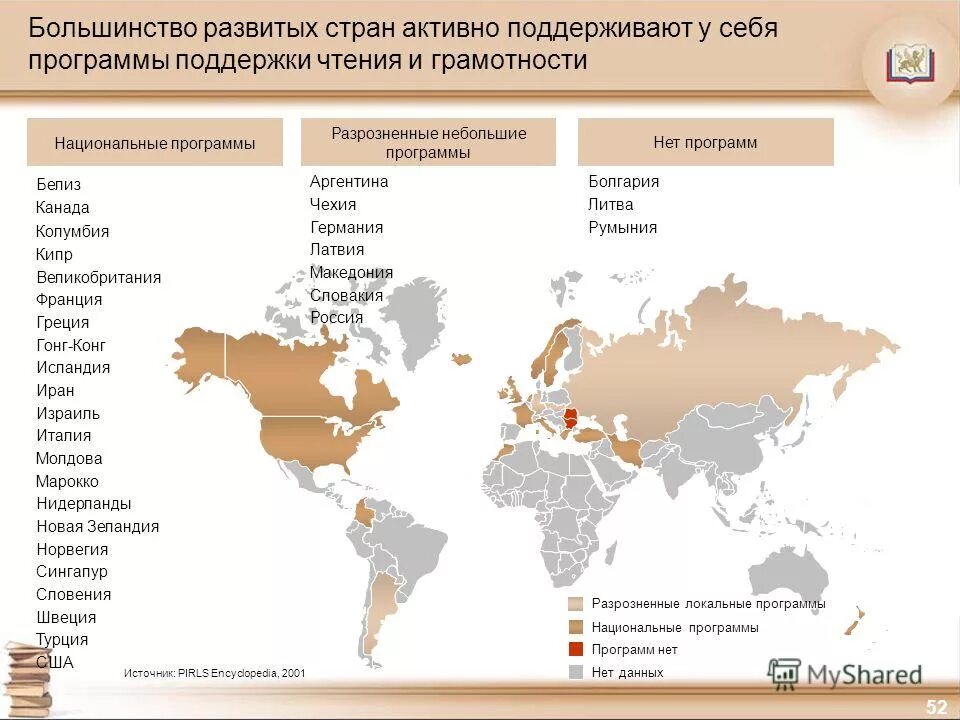 Большинство развитых стран активно поддерживают у себя программы поддержки чтения и грамотности

Национальные программы

Белиз
Канада
Колумбия
Кипр
Великобритания
Франция
Греция
Гонг-Конг
Испандия
Иран
Израиль
Италия
Молдова
Марокко
Нидерланды
Новая Зеландия
Норвегия
Сингапур
Словения
Швеция
Турция
США

Разрозненные небольшие программы

Аргентина
Чехия
Германия
Латвия
Македония
Словакия
Россия

Нет программ

Болгария
Литва
Румыния

Разрозненные локальные программы
Национальные программы
Программ нет
Нет данных

Источник: PIRLS Encyclopedia, 2001

MyShared

52